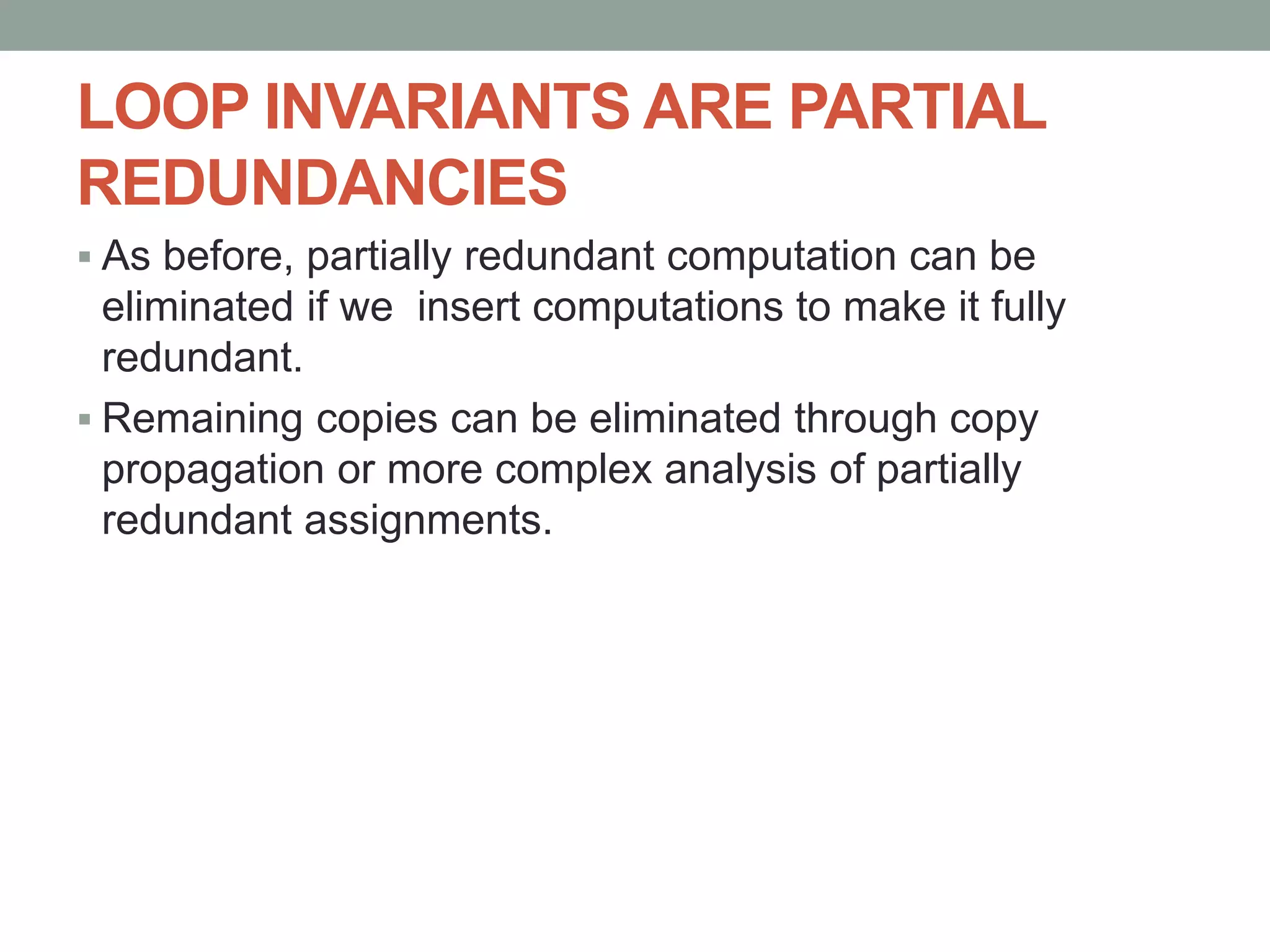 LOOP INVARIANTS ARE PARTIAL REDUNDANCIES

▪ As before, partially redundant computation can be eliminated if we  insert computations to make it fully redundant.

▪ Remaining copies can be eliminated through copy propagation or more complex analysis of partially redundant assignments.